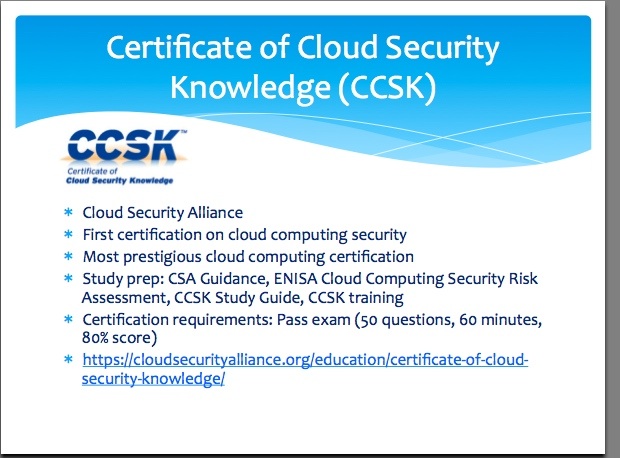 Certificate of Cloud Security Knowledge (CCSK)

CCSK™
Certificate of
Cloud Security Knowledge

* Cloud Security Alliance
* First certification on cloud computing security
* Most prestigious cloud computing certification
* Study prep: CSA Guidance, ENISA Cloud Computing Security Risk Assessment, CCSK Study Guide, CCSK training
* Certification requirements: Pass exam (50 questions, 60 minutes, 80% score)
* https://cloudsecurityalliance.org/education/certificate-of-cloud-security-knowledge/